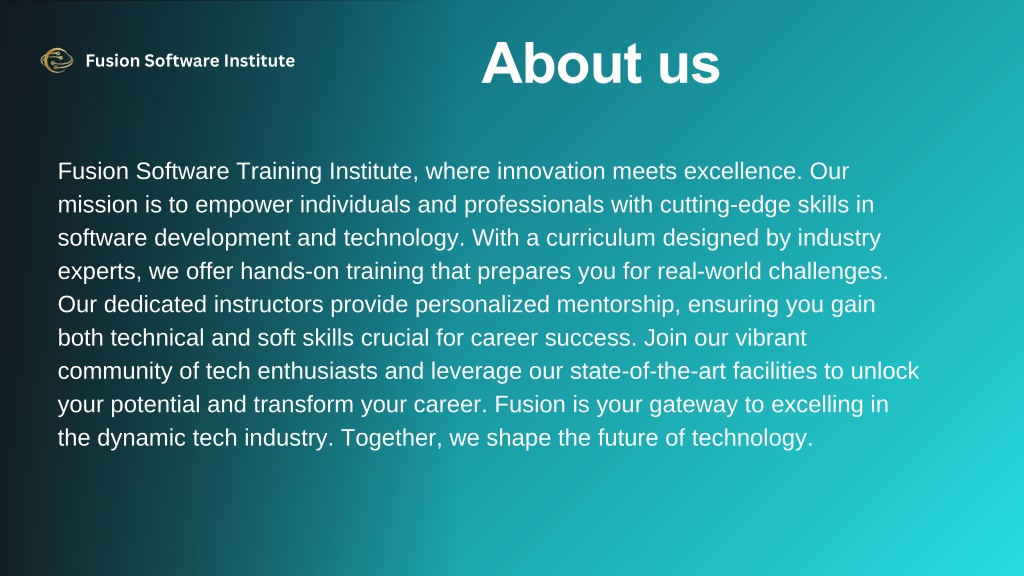 Fusion Software Institute

About us

Fusion Software Training Institute, where innovation meets excellence. Our mission is to empower individuals and professionals with cutting-edge skills in software development and technology. With a curriculum designed by industry experts, we offer hands-on training that prepares you for real-world challenges. Our dedicated instructors provide personalized mentorship, ensuring you gain both technical and soft skills crucial for career success. Join our vibrant community of tech enthusiasts and leverage our state-of-the-art facilities to unlock your potential and transform your career. Fusion is your gateway to excelling in the dynamic tech industry. Together, we shape the future of technology.